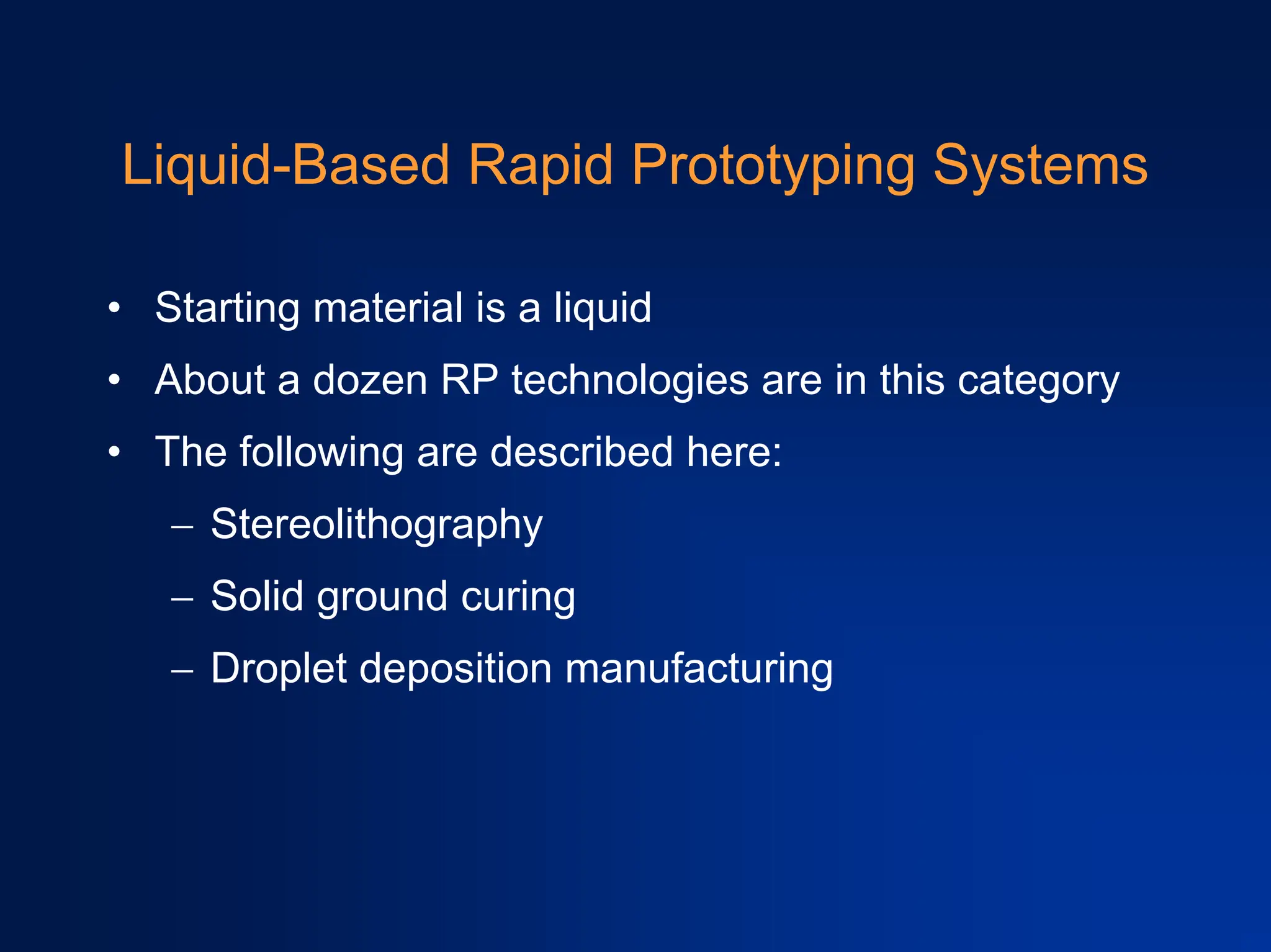 Liquid-Based Rapid Prototyping Systems

• Starting material is a liquid
• About a dozen RP technologies are in this category
• The following are described here:
– Stereolithography
– Solid ground curing
– Droplet deposition manufacturing